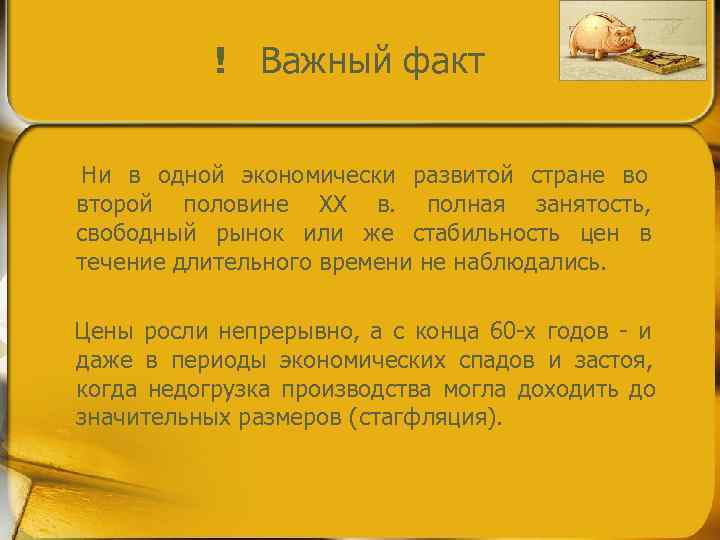 ! Важный факт

Ни в одной экономически развитой стране во второй половине XX в. полная занятость, свободный рынок или же стабильность цен в течение длительного времени не наблюдались.

Цены росли непрерывно, а с конца 60-х годов - и даже в периоды экономических спадов и застоя, когда недогрузка производства могла доходить до значительных размеров (стагфляция).